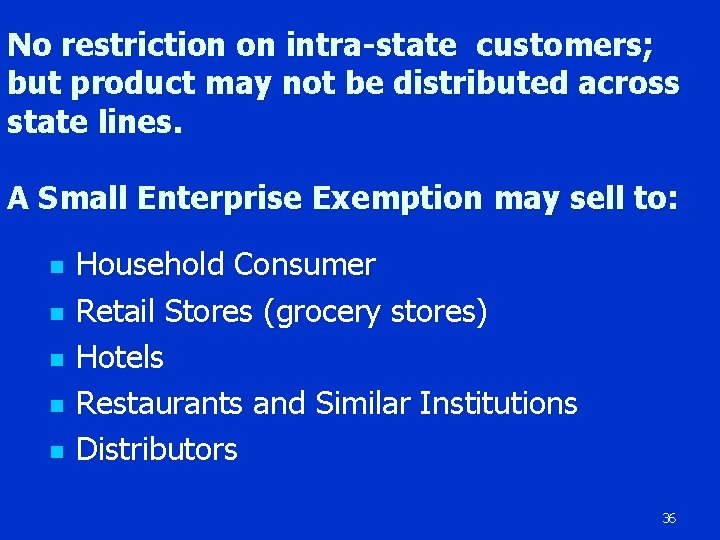 No restriction on intra-state customers; but product may not be distributed across state lines.

A Small Enterprise Exemption may sell to:

- Household Consumer
- Retail Stores (grocery stores)
- Hotels
- Restaurants and Similar Institutions
- Distributors

36